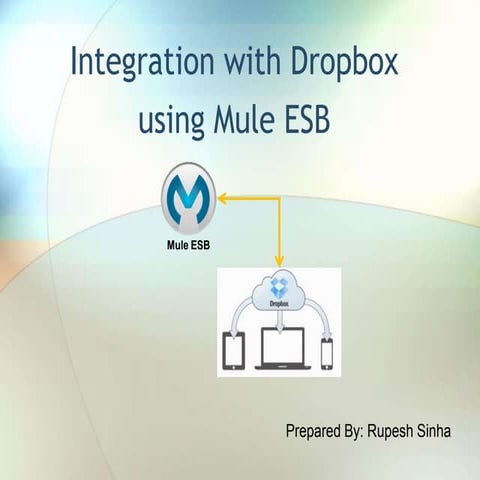 Integration with Dropbox using Mule ESB

Mule ESB

Dropbox

Prepared By: Rupesh Sinha